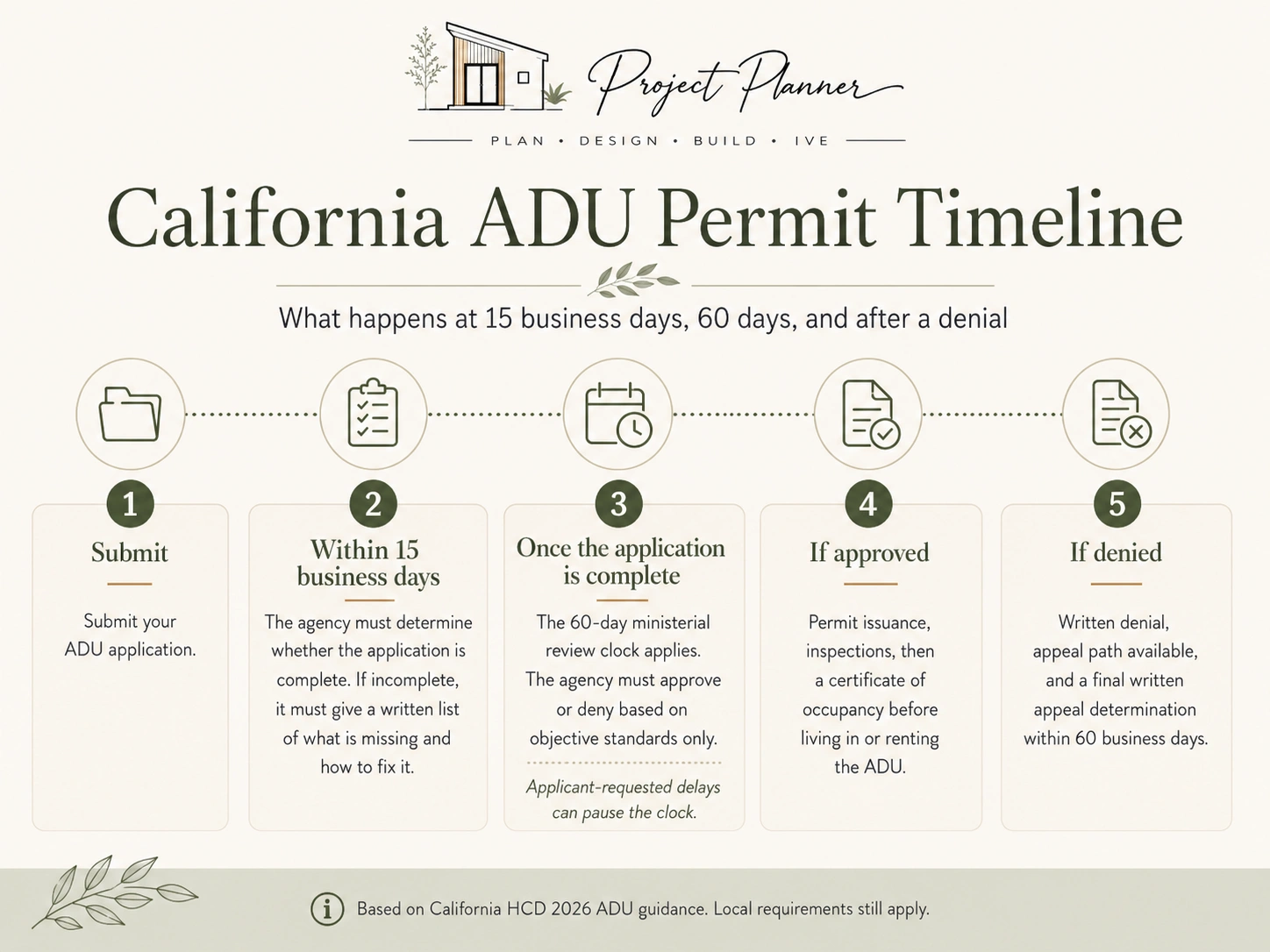 Project Planner

PLAN • DESIGN • BUILD • IVE

California ADU Permit Timeline

What happens at 15 business days, 60 days, and after a denial

1

Submit

Submit your ADU application.

2

Within 15 business days

The agency must determine whether the application is complete. If incomplete, it must give a written list of what is missing and how to fix it.

3

Once the application is complete

The 60-day ministerial review clock applies. The agency must approve or deny based on objective standards only.

Applicant-requested delays can pause the clock.

4

If approved

Permit issuance, inspections, then a certificate of occupancy before living in or renting the ADU.

5

If denied

Written denial, appeal path available, and a final written appeal determination within 60 business days.

Based on California HCD 2026 ADU guidance. Local requirements still apply.